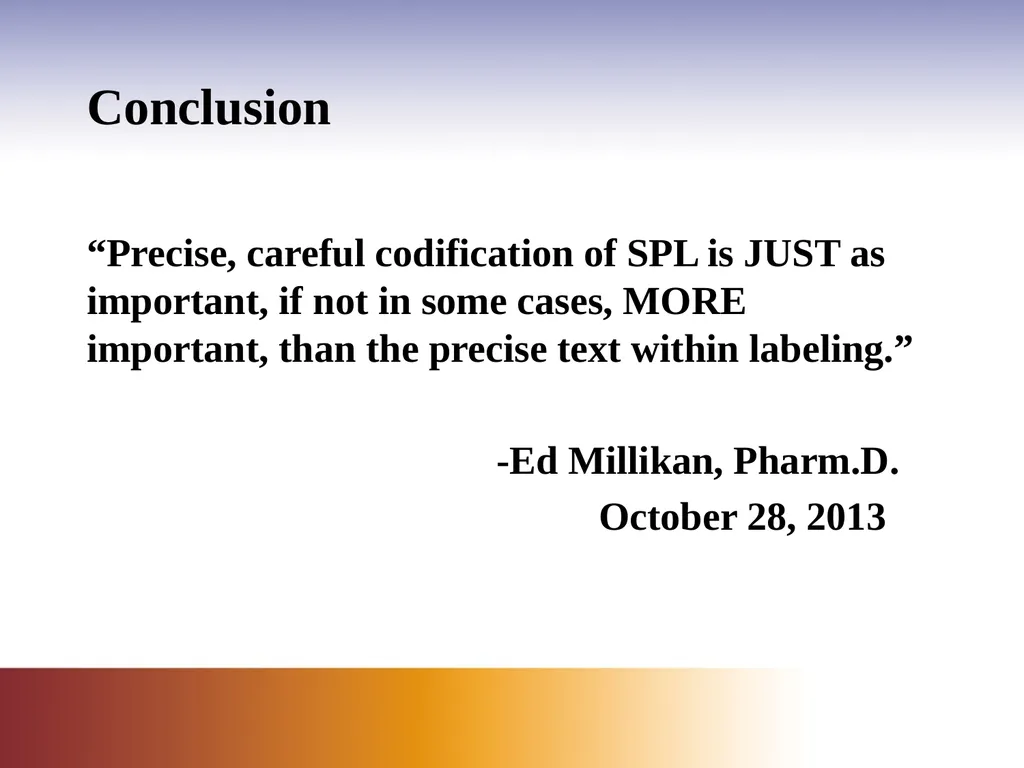 Conclusion

“Precise, careful codification of SPL is JUST as important, if not in some cases, MORE important, than the precise text within labeling.”

-Ed Millikan, Pharm.D.
October 28, 2013